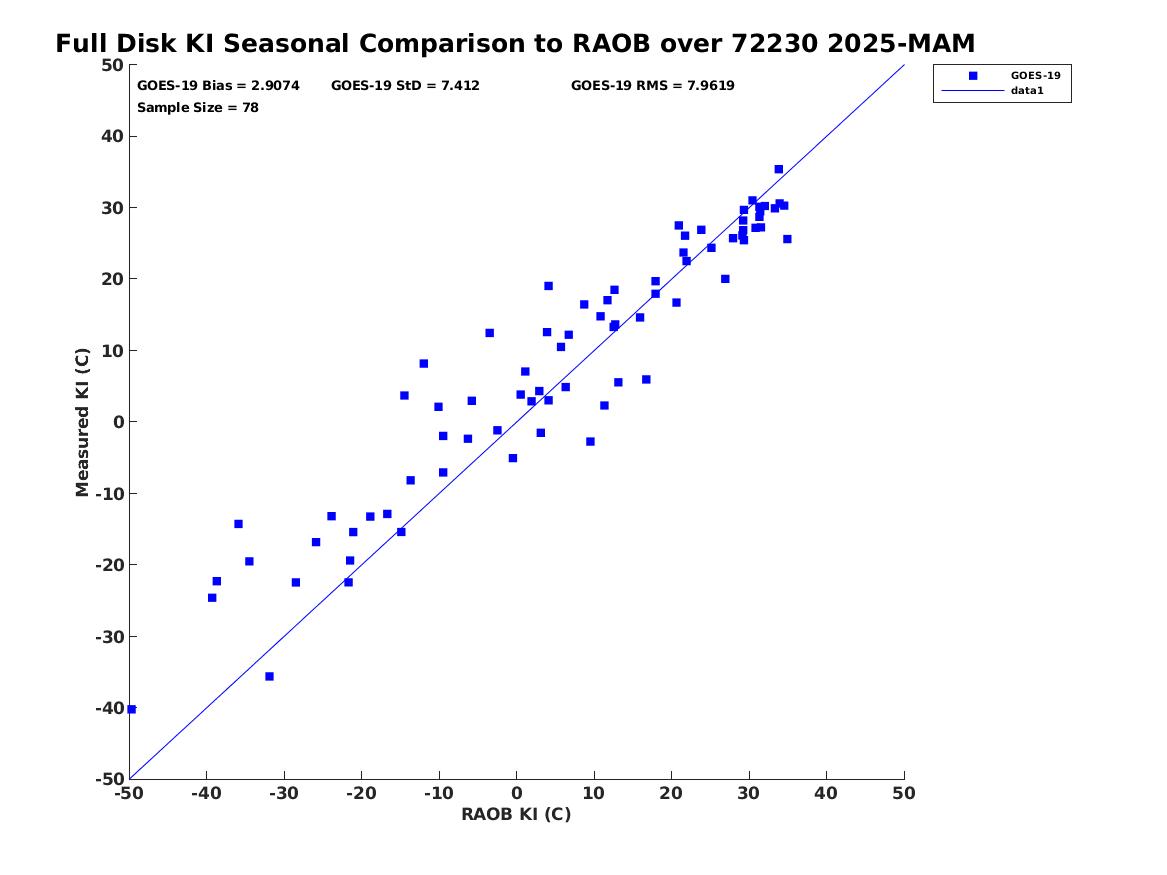 Full Disk KI Seasonal Comparison to RAOB over 72230 2025-MAM

GOES-19 Bias = 2.9074   GOES-19 StD = 7.412   GOES-19 RMS = 7.9619
Sample Size = 78

GOES-19
data1

Measured KI (C)

50
40
30
20
10
0
-10
-20
-30
-40
-50

-50 -40 -30 -20 -10 0 10 20 30 40 50

RAOB KI (C)